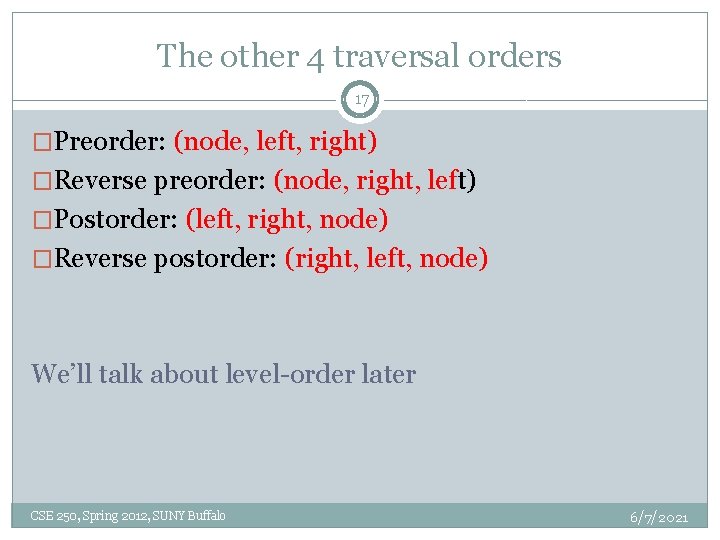 The other 4 traversal orders

17

□Preorder: (node, left, right)
□Reverse preorder: (node, right, left)
□Postorder: (left, right, node)
□Reverse postorder: (right, left, node)

We'll talk about level-order later

CSE 250, Spring 2012, SUNY Buffalo

6/7/2021